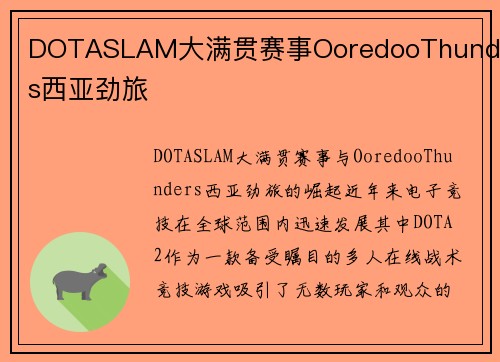 DOTASLAM大满贯赛事OoredooThund s西亚劲旅

DOTASLAM大满贯赛事与OoredooThunders西亚劲旅的崛起近年来电子竞技在全球范围内迅速发展其中DOTA2作为一款备受瞩目的多人在线战术竞技游戏吸引了无数玩家和观众的